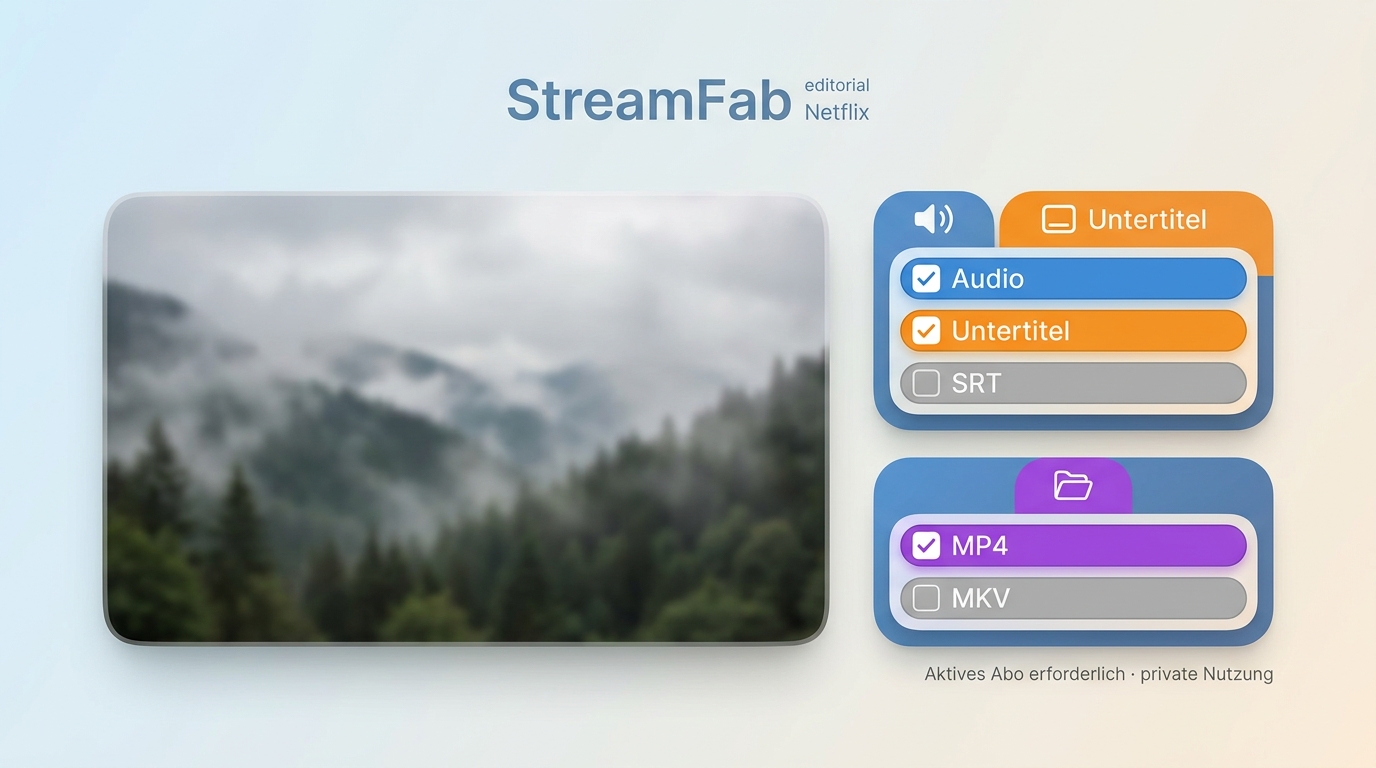 StreamFab editorial Netflix

Untertitel

Audio

Untertitel

SRT

MP4

MKV

Aktives Abo erforderlich · private Nutzung